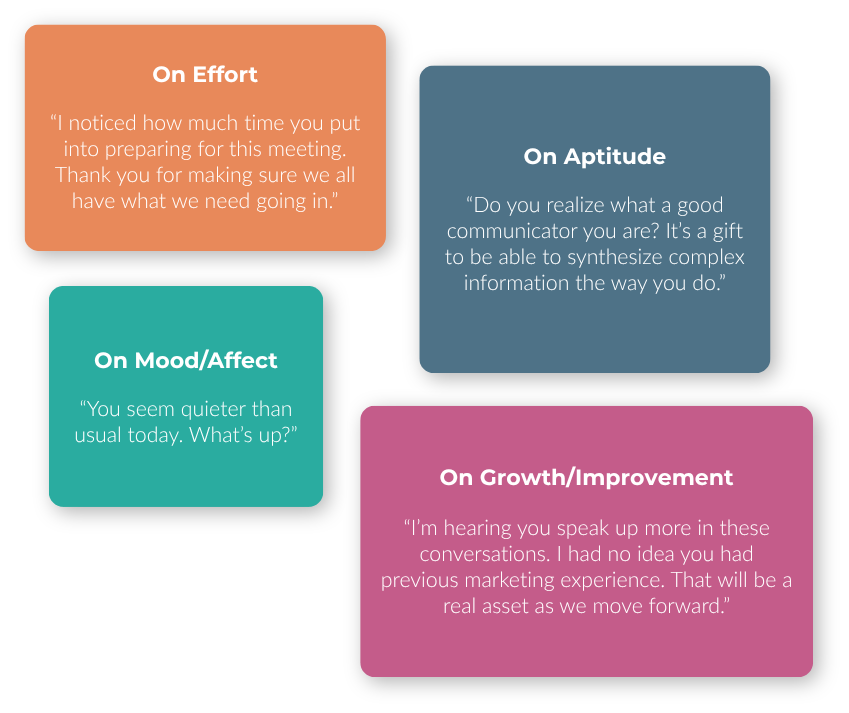 On Effort

“I noticed how much time you put into preparing for this meeting. Thank you for making sure we all have what we need going in.”

On Aptitude

“Do you realize what a good communicator you are? It’s a gift to be able to synthesize complex information the way you do.”

On Mood/Affect

“You seem quieter than usual today. What’s up?”

On Growth/Improvement

“I’m hearing you speak up more in these conversations. I had no idea you had previous marketing experience. That will be a real asset as we move forward.”